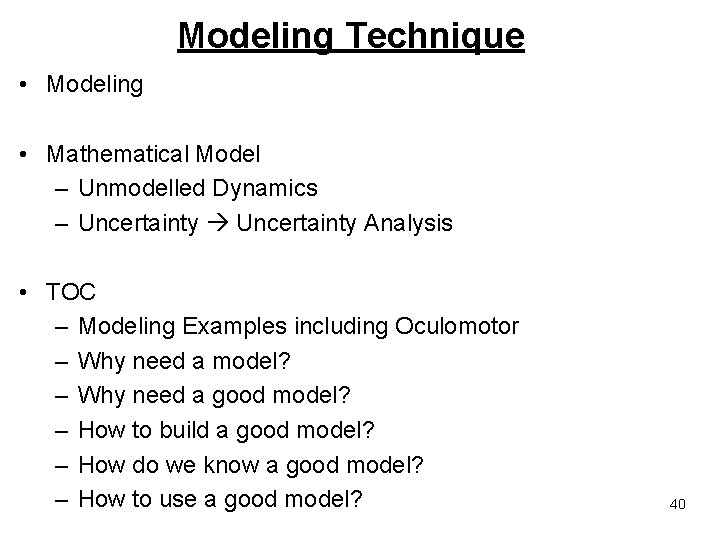 Modeling Technique

• Modeling

• Mathematical Model
– Unmodelled Dynamics
– Uncertainty → Uncertainty Analysis

• TOC
– Modeling Examples including Oculomotor
– Why need a model?
– Why need a good model?
– How to build a good model?
– How do we know a good model?
– How to use a good model?

40